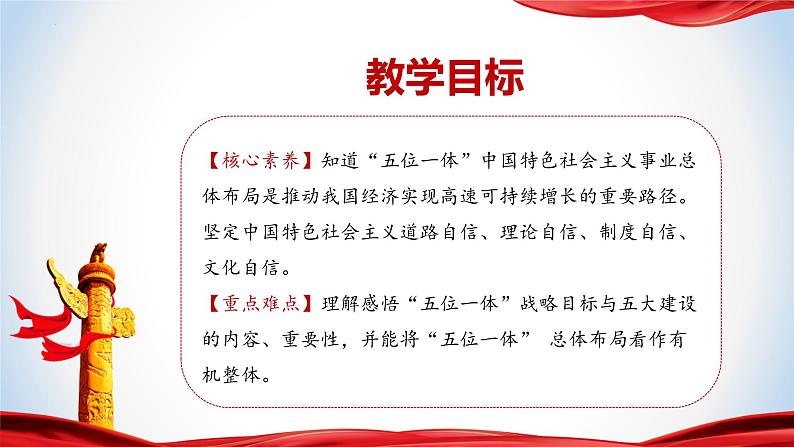 教学目标

【核心素养】知道“五位一体”中国特色社会主义事业总体布局是推动我国经济实现高速可持续增长的重要路径。坚定中国特色社会主义道路自信、理论自信、制度自信、文化自信。

【重点难点】理解感悟“五位一体”战略目标与五大建设的内容、重要性，并能将“五位一体” 总体布局看作有机整体。